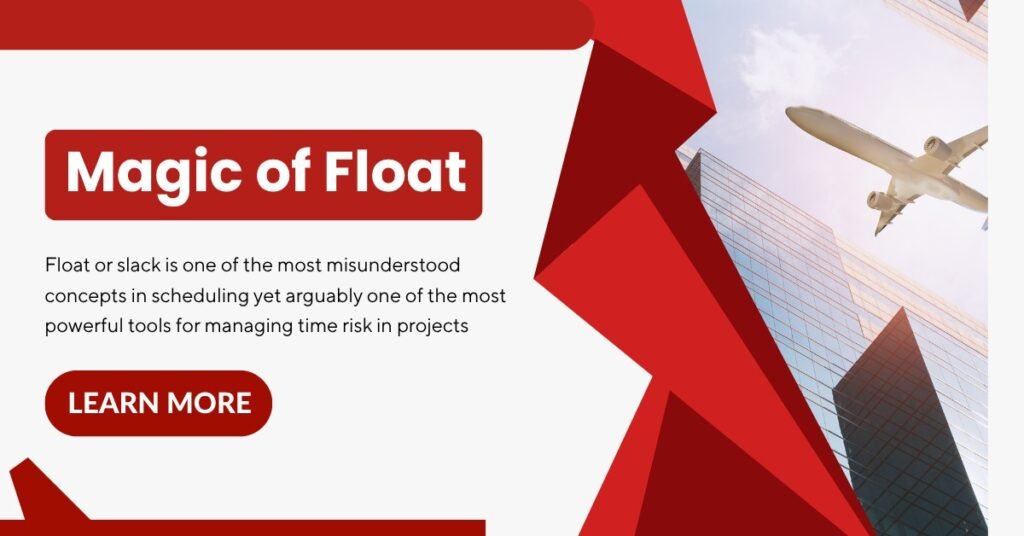 Magic of Float

Float or slack is one of the most misunderstood concepts in scheduling yet arguably one of the most powerful tools for managing time risk in projects

LEARN MORE